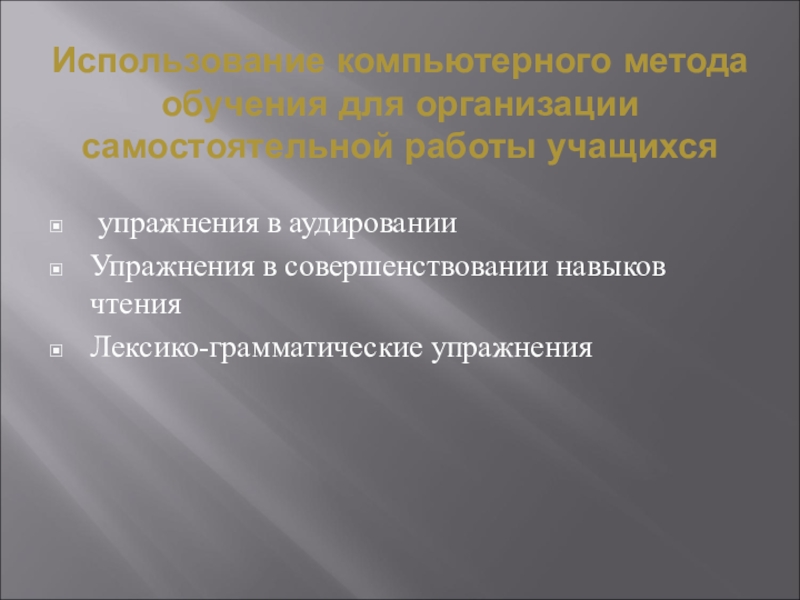 Использование компьютерного метода обучения для организации самостоятельной работы учащихся

- упражнения в аудировании
- Упражнения в совершенствовании навыков чтения
- Лексико-грамматические упражнения